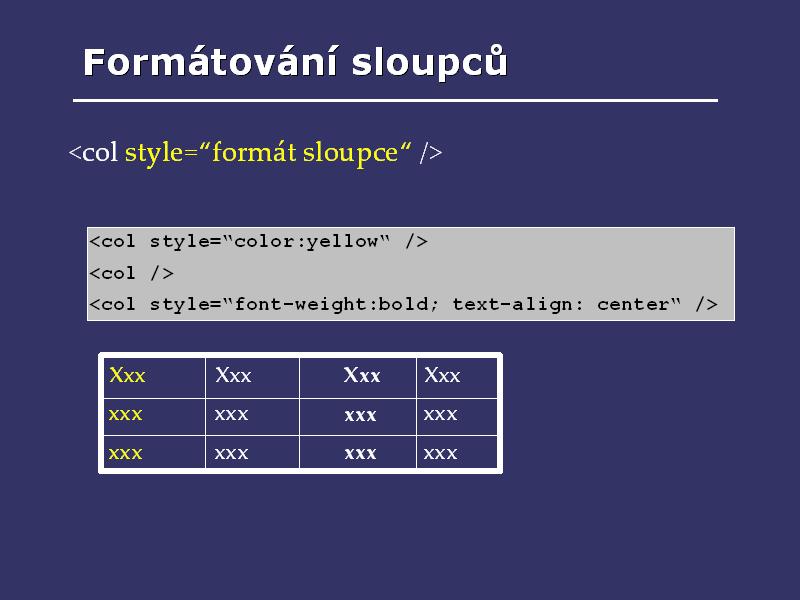 Formátování sloupců

<col style=“formát sloupce“ />

<col style=“color:yellow“ />
<col />
<col style=“font-weight:bold; text-align: center“ />

| Xxx | Xxx | Xxx | Xxx |
|---|---|---|---|
| xxx | xxx | xxx | xxx |
| xxx | xxx | xxx | xxx |